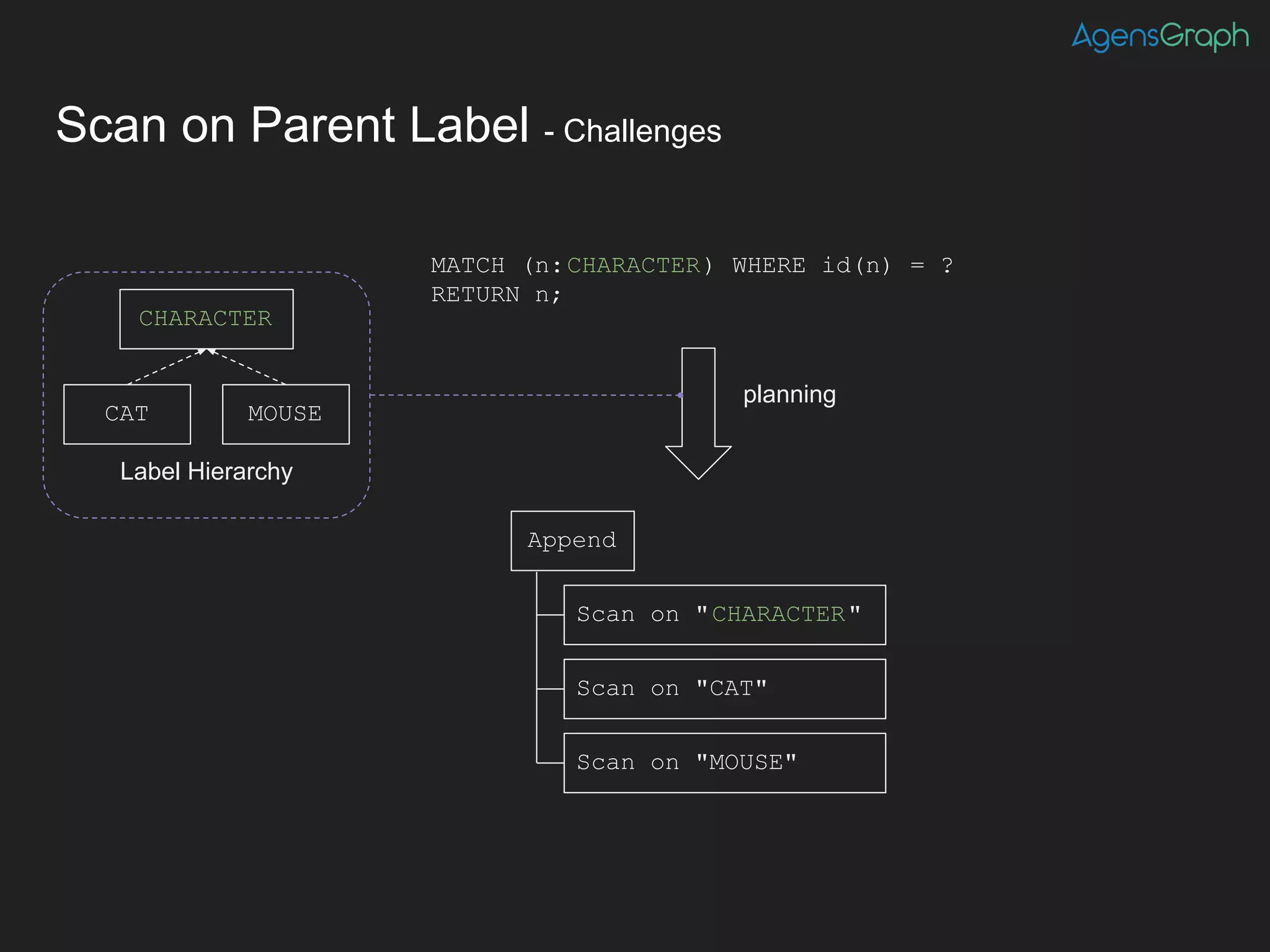 AgensGraph

Scan on Parent Label - Challenges

CHARACTER

CAT

MOUSE

Label Hierarchy

MATCH (n:CHARACTER) WHERE id(n) = ?
RETURN n;

planning

Append

Scan on "CHARACTER"

Scan on "CAT"

Scan on "MOUSE"